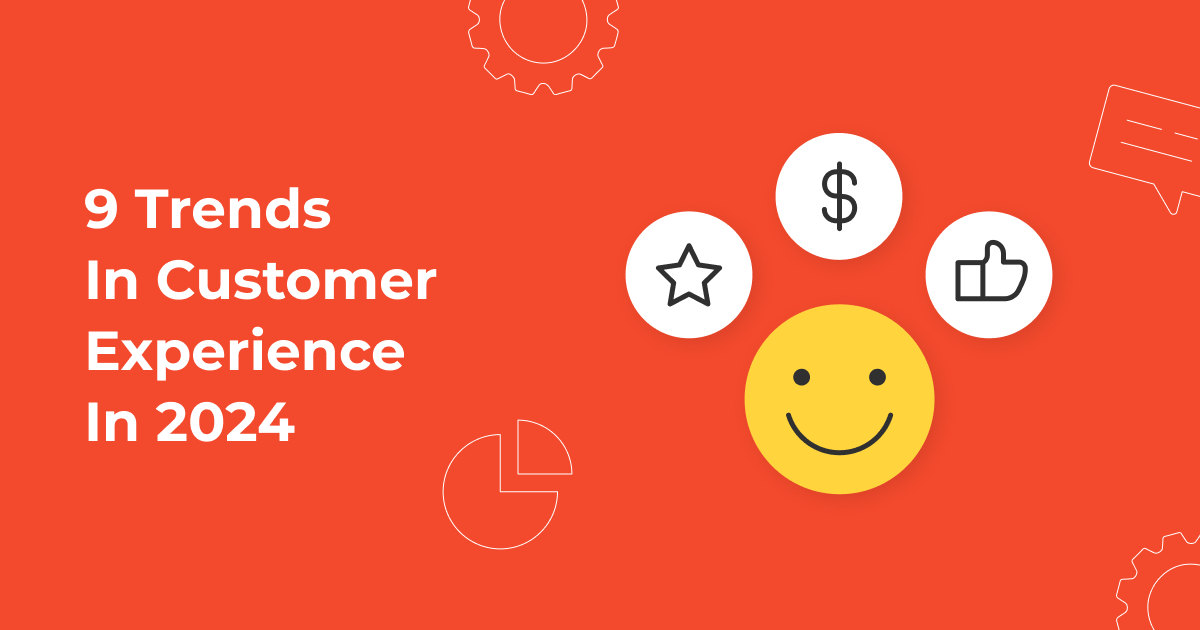 9 Trends
In Customer
Experience
In 2024

$